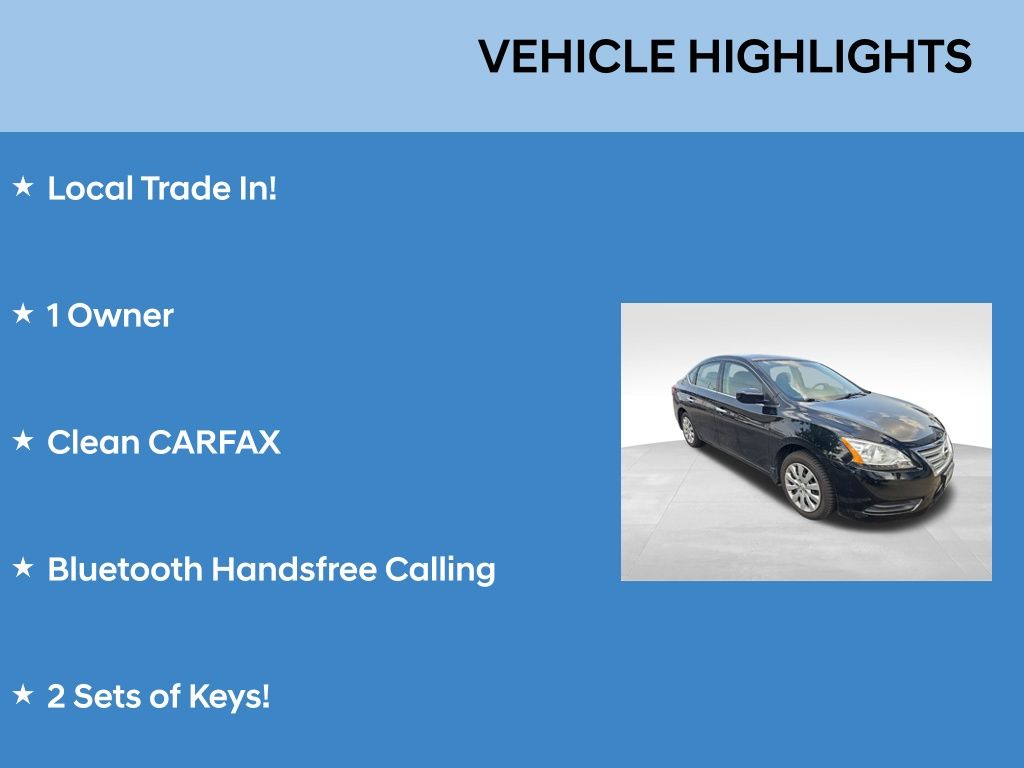 VEHICLE HIGHLIGHTS

★ Local Trade In!

★ 1 Owner

★ Clean CARFAX

★ Bluetooth Handsfree Calling

★ 2 Sets of Keys!